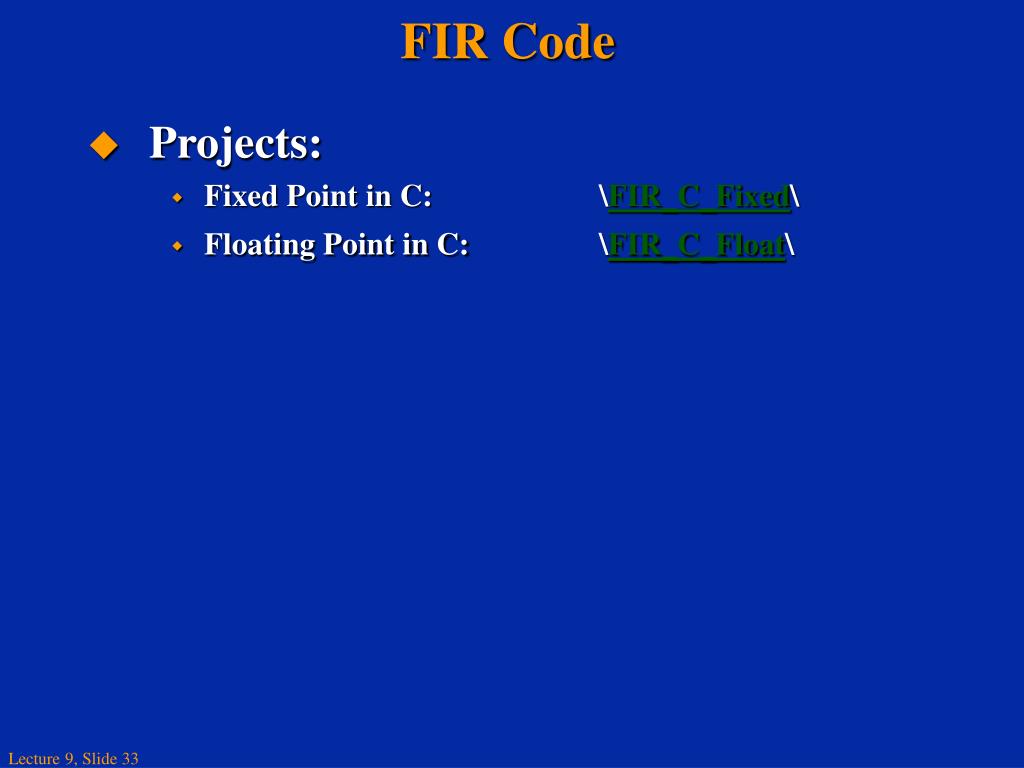 FIR Code

Projects:

Fixed Point in C: \FIR_C_Fixed\

Floating Point in C: \FIR_C_Float\

Lecture 9, Slide 33